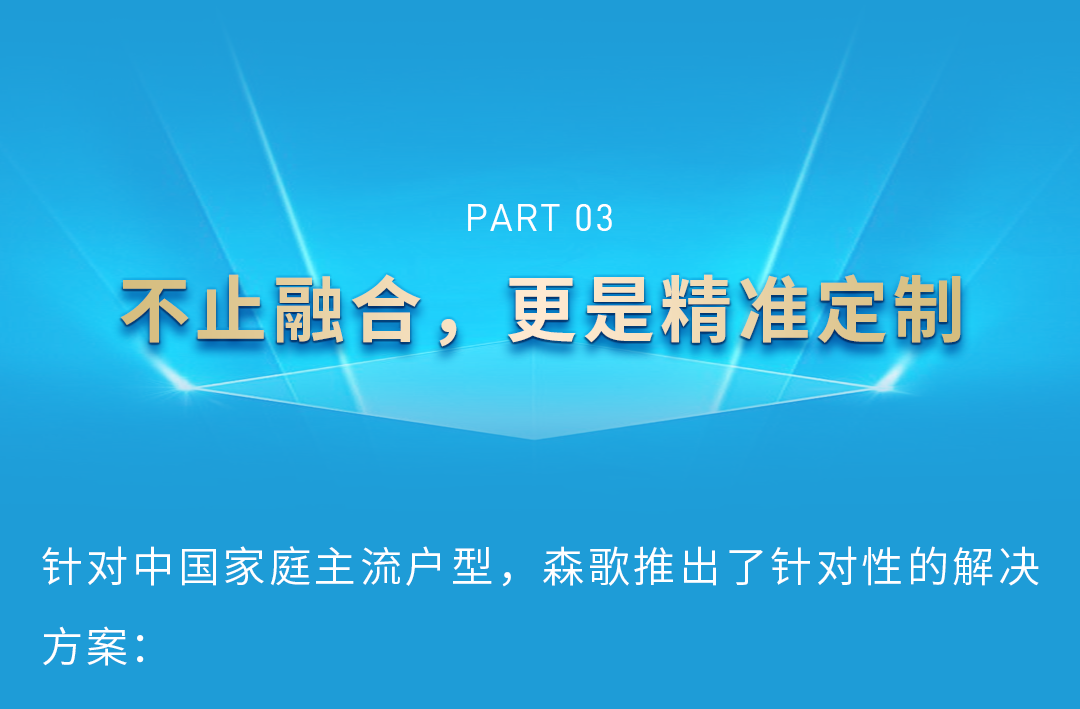 PART 03

不止融合，更是精准定制

针对中国家庭主流户型，森歌推出了针对性的解决方案：